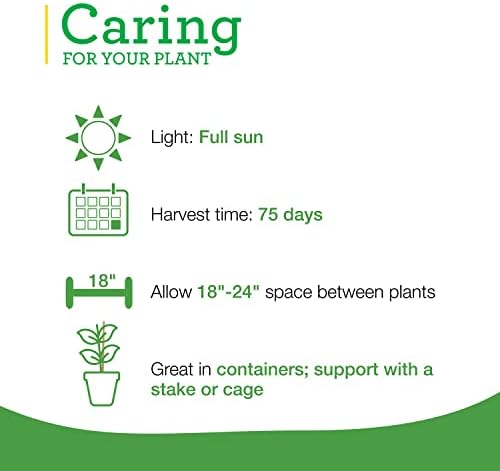 Caring
FOR YOUR PLANT

Light: Full sun

Harvest time: 75 days

18"

Allow 18"-24" space between plants

Great in containers; support with a stake or cage